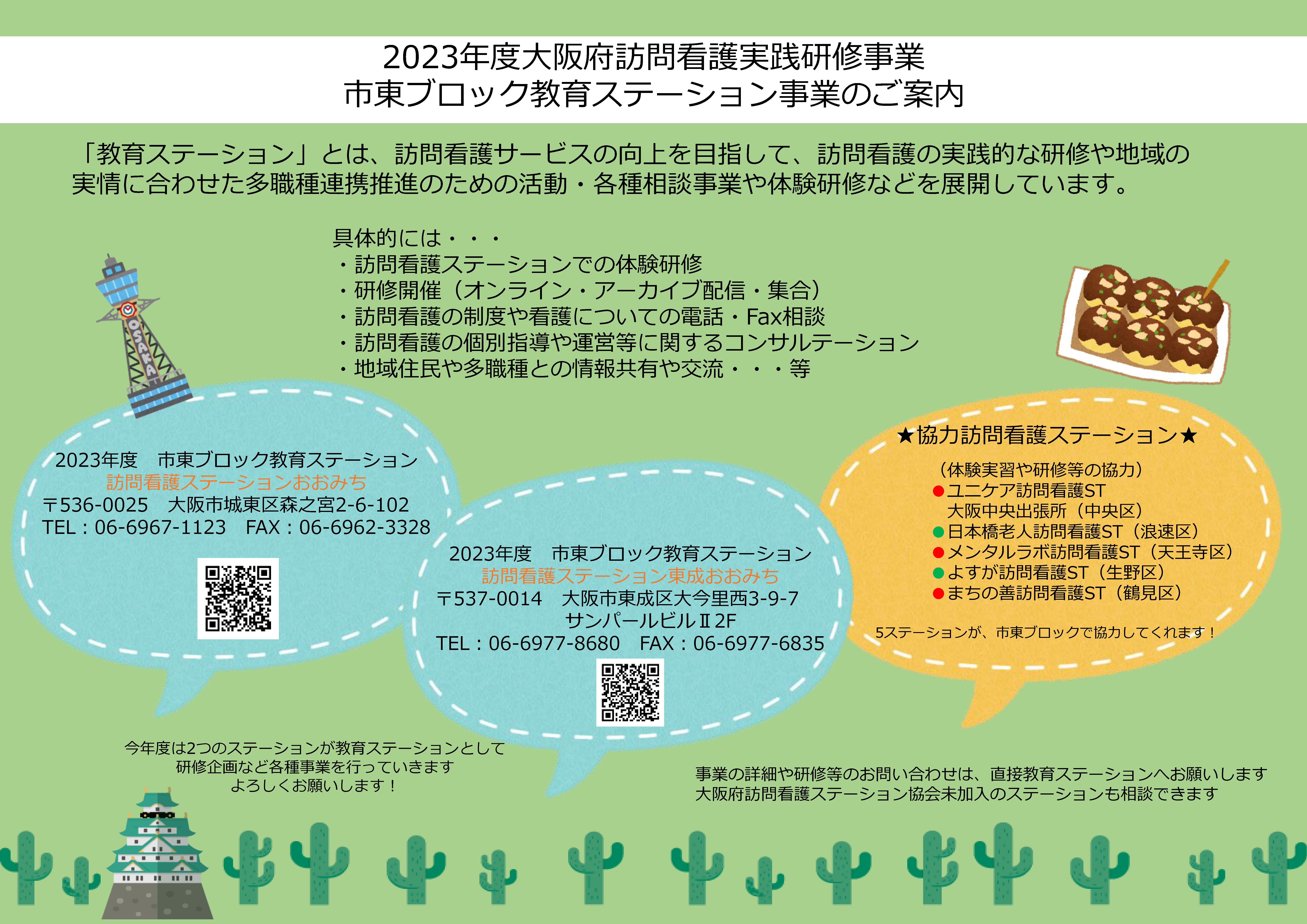 2023年度大阪府訪問看護実践研修事業
市東ブロック教育ステーション事業のご案内

「教育ステーション」とは、訪問看護サービスの向上を目指して、訪問看護の実践的な研修や地域の実情に合わせた多職種連携推進のための活動・各種相談事業や体験研修などを展開しています。

具体的には・・・
・訪問看護ステーションでの体験研修
・研修開催（オンライン・アーカイブ配信・集合）
・訪問看護の制度や看護についての電話・Fax相談
・訪問看護の個別指導や運営等に関するコンサルテーション
・地域住民や多職種との情報共有や交流・・・等

OSAKA

2023年度　市東ブロック教育ステーション
訪問看護ステーションおおみち
〒536-0025　大阪市城東区森之宮2-6-102
TEL：06-6967-1123　FAX：06-6962-3328

2023年度　市東ブロック教育ステーション
訪問看護ステーション東成おおみち
〒537-0014　大阪市東成区大今里西3-9-7
サンパールビルⅡ2F
TEL：06-6977-8680　FAX：06-6977-6835

★協力訪問看護ステーション★
（体験実習や研修等の協力）
●ユニケア訪問看護ST
大阪中央出張所（中央区）
●日本橋老人訪問看護ST（浪速区）
●メンタルラボ訪問看護ST（天王寺区）
●よすが訪問看護ST（生野区）
●まちの善訪問看護ST（鶴見区）

5ステーションが、市東ブロックで協力してくれます！

今年度は2つのステーションが教育ステーションとして
研修企画など各種事業を行っていきます
よろしくお願いします！

事業の詳細や研修等のお問い合わせは、直接教育ステーションへお願いします
大阪府訪問看護ステーション協会未加入のステーションも相談できます